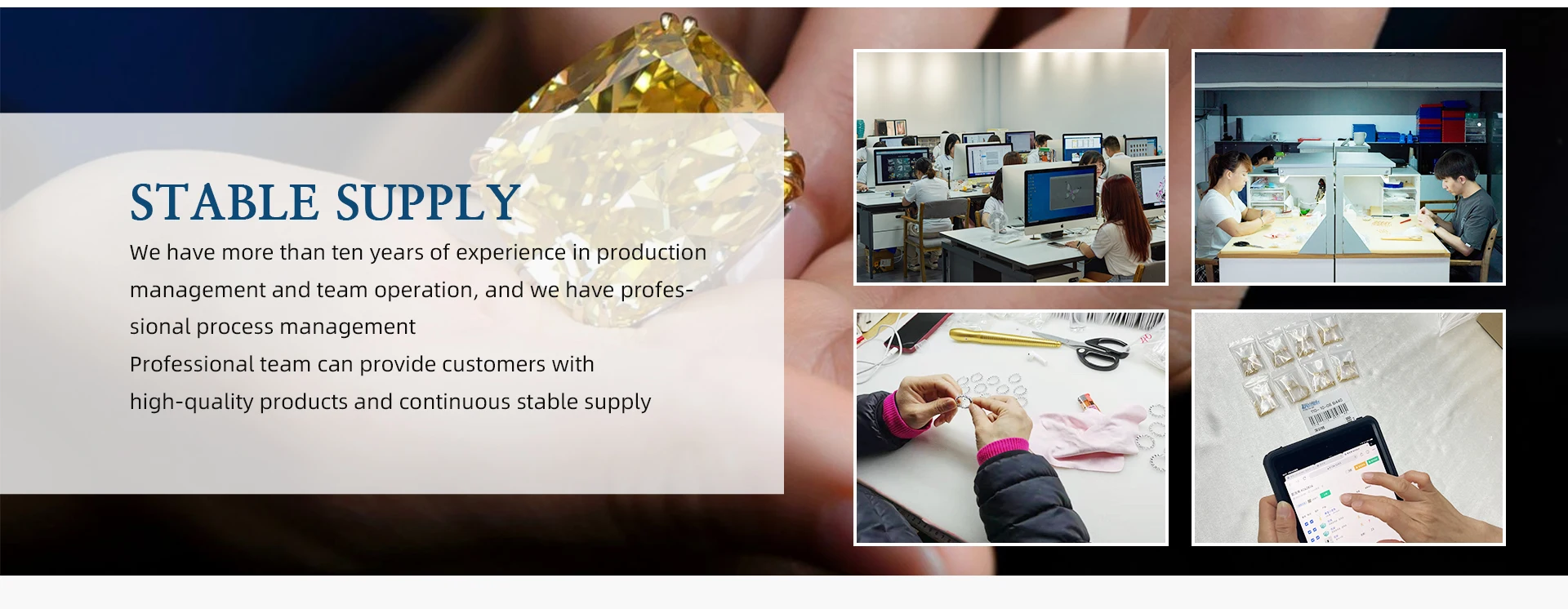 STABLE SUPPLY

We have more than ten years of experience in production management and team operation, and we have professional process management
Professional team can provide customers with high-quality products and continuous stable supply